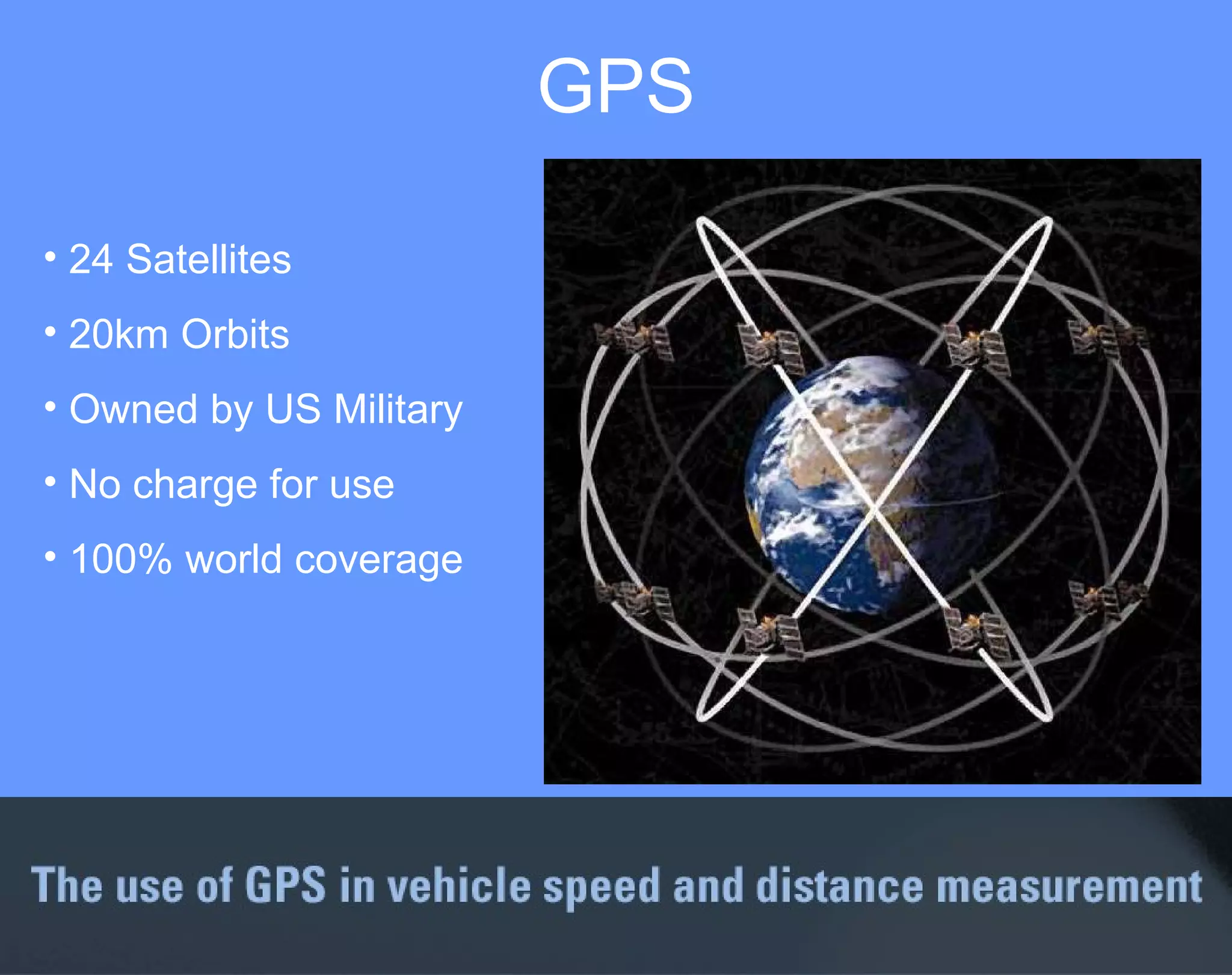 GPS

• 24 Satellites
• 20km Orbits
• Owned by US Military
• No charge for use
• 100% world coverage

The use of GPS in vehicle speed and distance measurement